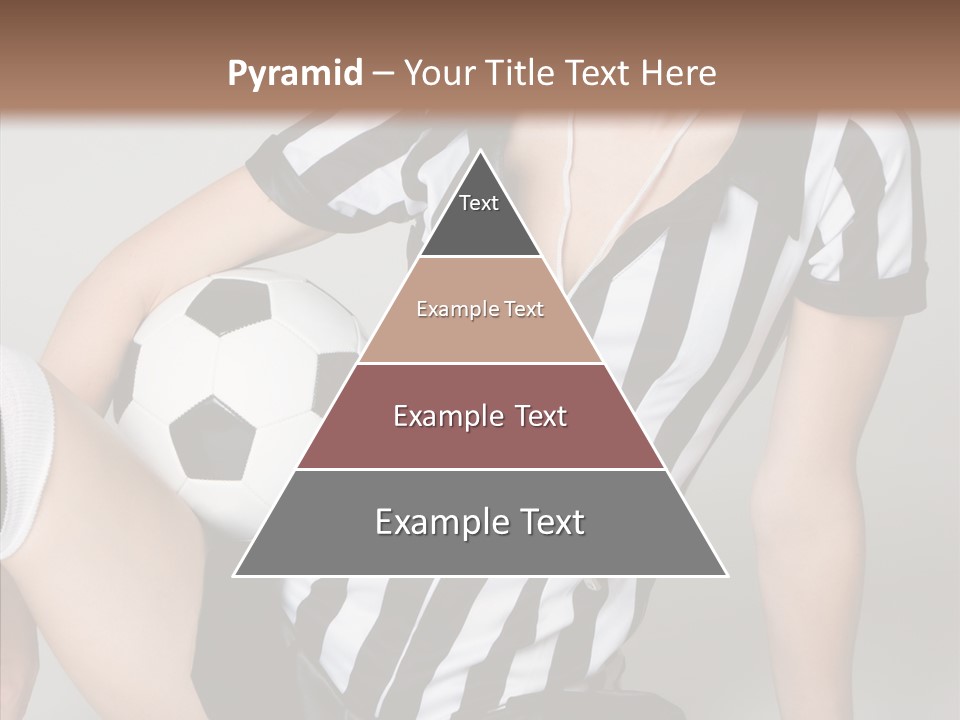 Pyramid – Your Title Text Here

Text

Example Text

Example Text

Example Text